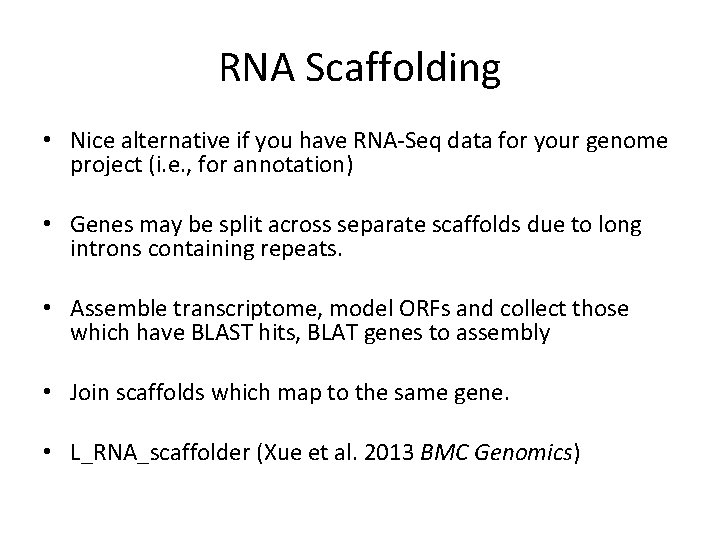 RNA Scaffolding

• Nice alternative if you have RNA-Seq data for your genome project (i.e., for annotation)

• Genes may be split across separate scaffolds due to long introns containing repeats.

• Assemble transcriptome, model ORFs and collect those which have BLAST hits, BLAT genes to assembly

• Join scaffolds which map to the same gene.

• L_RNA_scaffolder (Xue et al. 2013 BMC Genomics)